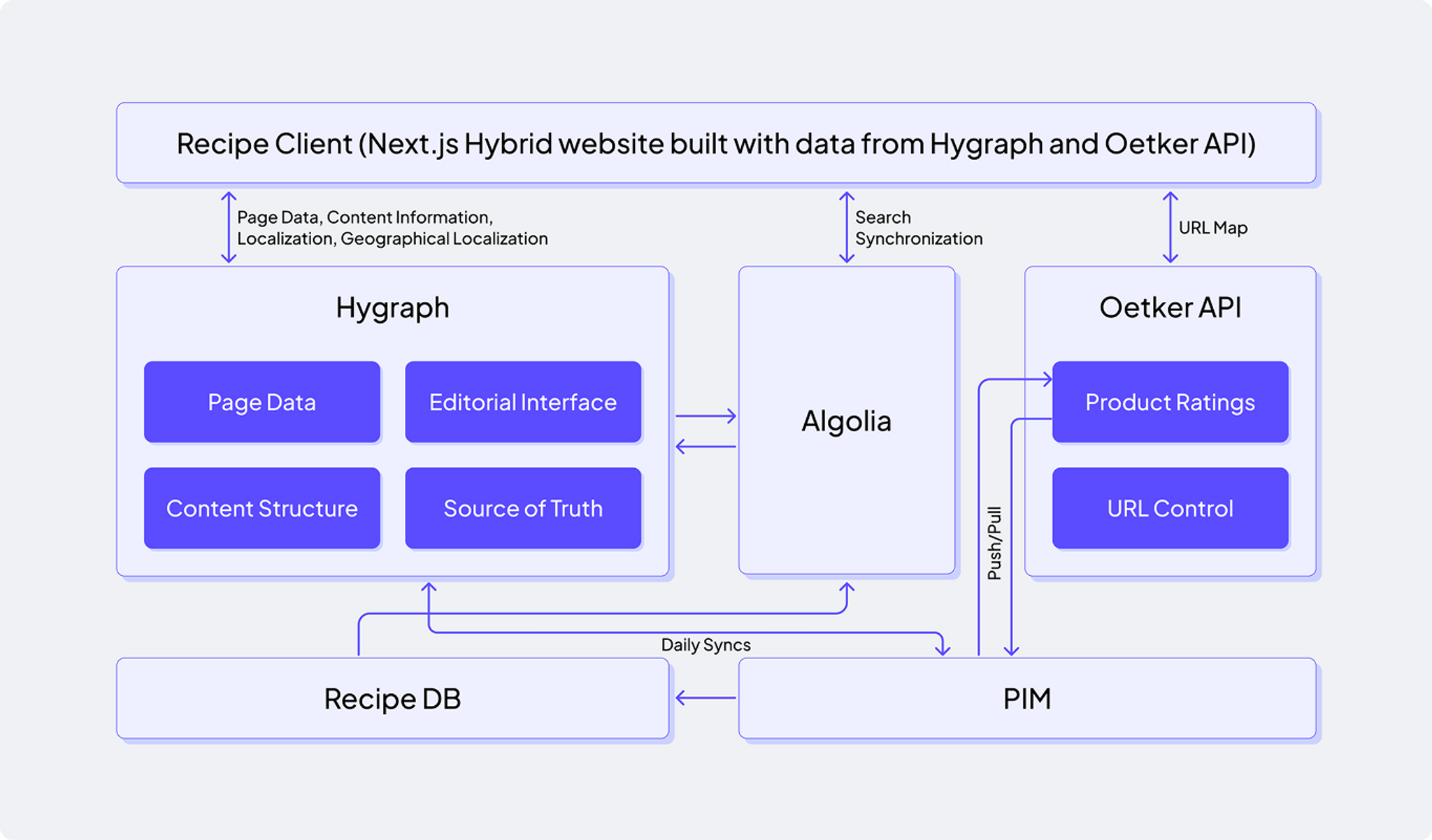 Recipe Client (Next.js Hybrid website built with data from Hygraph and Oetker API)

Page Data, Content Information, Localization, Geographical Localization

Search Synchronization

URL Map

Hygraph

Page Data

Editorial Interface

Content Structure

Source of Truth

Algolia

Oetker API

Product Ratings

URL Control

Push/Pull

Daily Syncs

Recipe DB

PIM